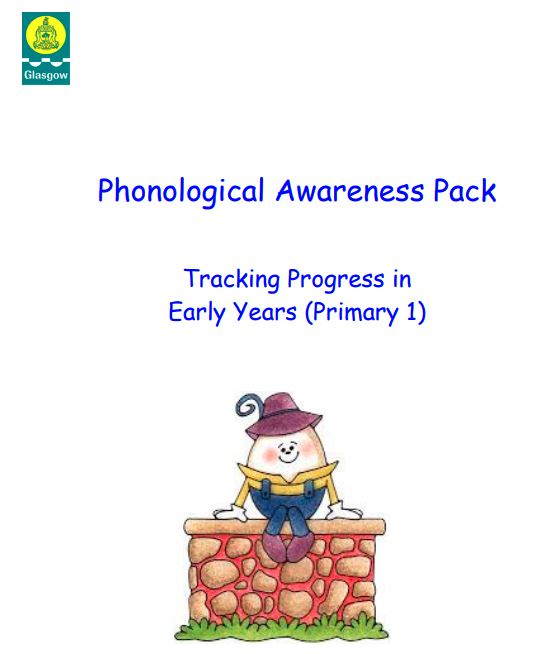 Glasgow

Phonological Awareness Pack

Tracking Progress in
Early Years (Primary 1)